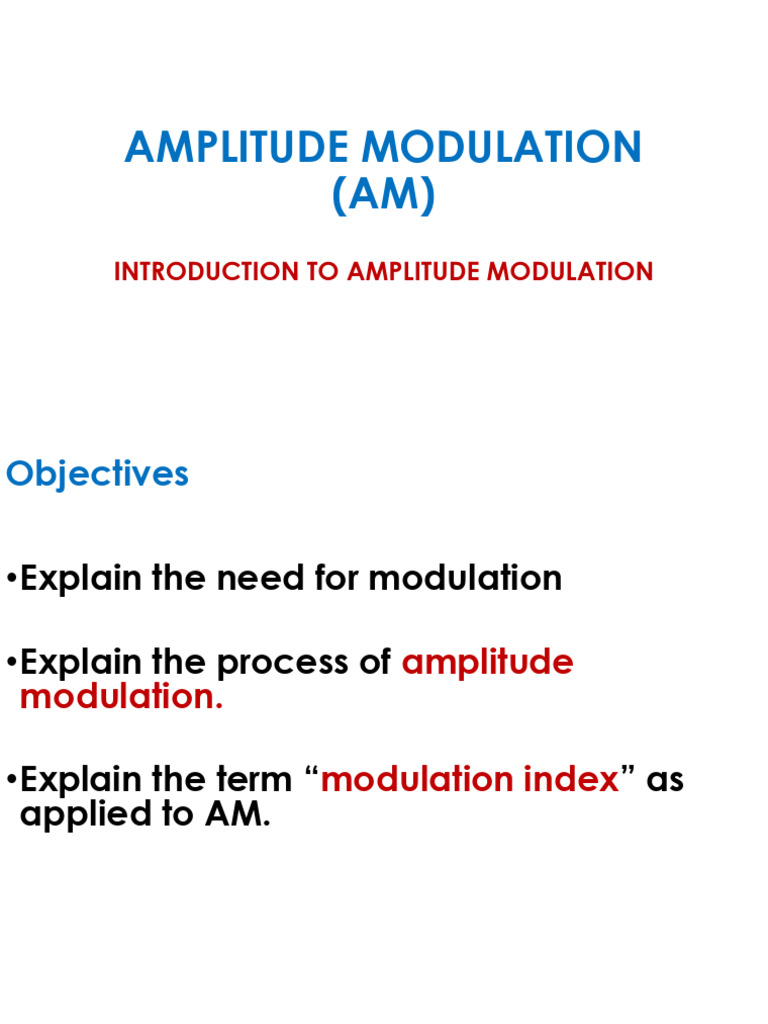 AMPLITUDE MODULATION
(AM)

INTRODUCTION TO AMPLITUDE MODULATION

Objectives

•Explain the need for modulation

•Explain the process of amplitude modulation.

•Explain the term “modulation index” as applied to AM.